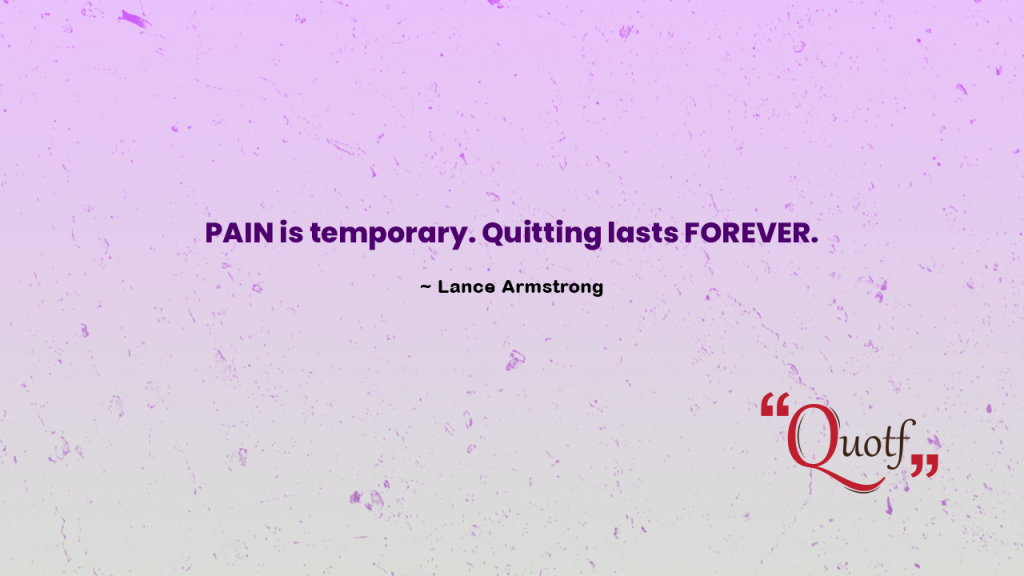 PAIN is temporary. Quitting lasts FOREVER.

~ Lance Armstrong

"Quotf"